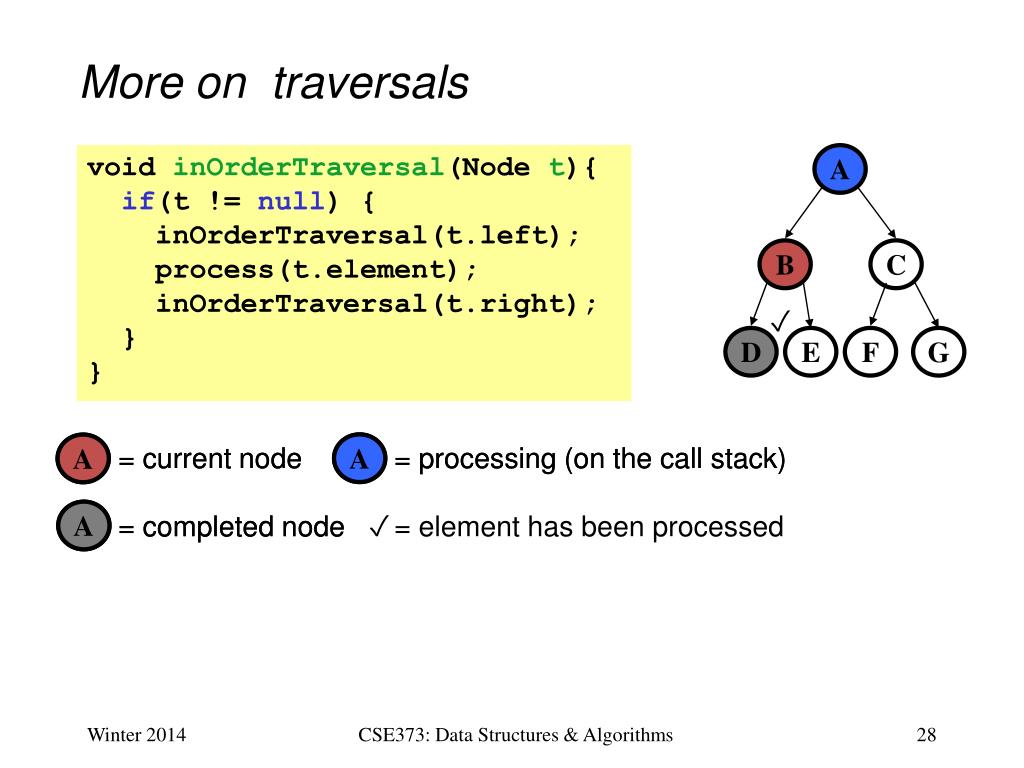 More on traversals

void inOrderTraversal(Node t){
  if(t != null) {
    inOrderTraversal(t.left);
    process(t.element);
    inOrderTraversal(t.right);
  }
}

A

B C

✓

D E F G

A = current node A = processing (on the call stack)

A = completed node ✓ = element has been processed

Winter 2014 CSE373: Data Structures & Algorithms 28